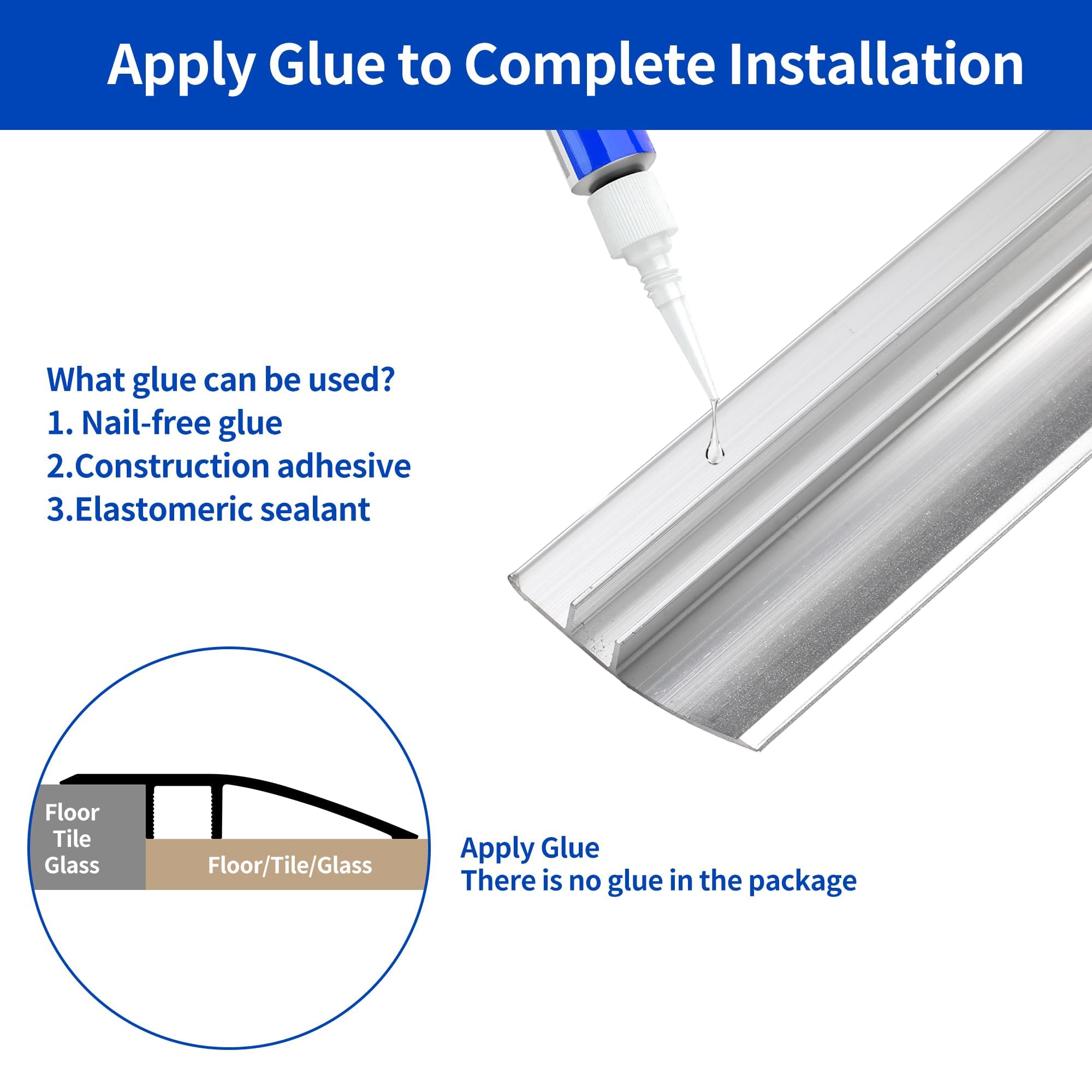 Apply Glue to Complete Installation

What glue can be used?
1. Nail-free glue
2.Construction adhesive
3.Elastomeric sealant

Floor
Tile
Glass

Floor/Tile/Glass

Apply Glue
There is no glue in the package